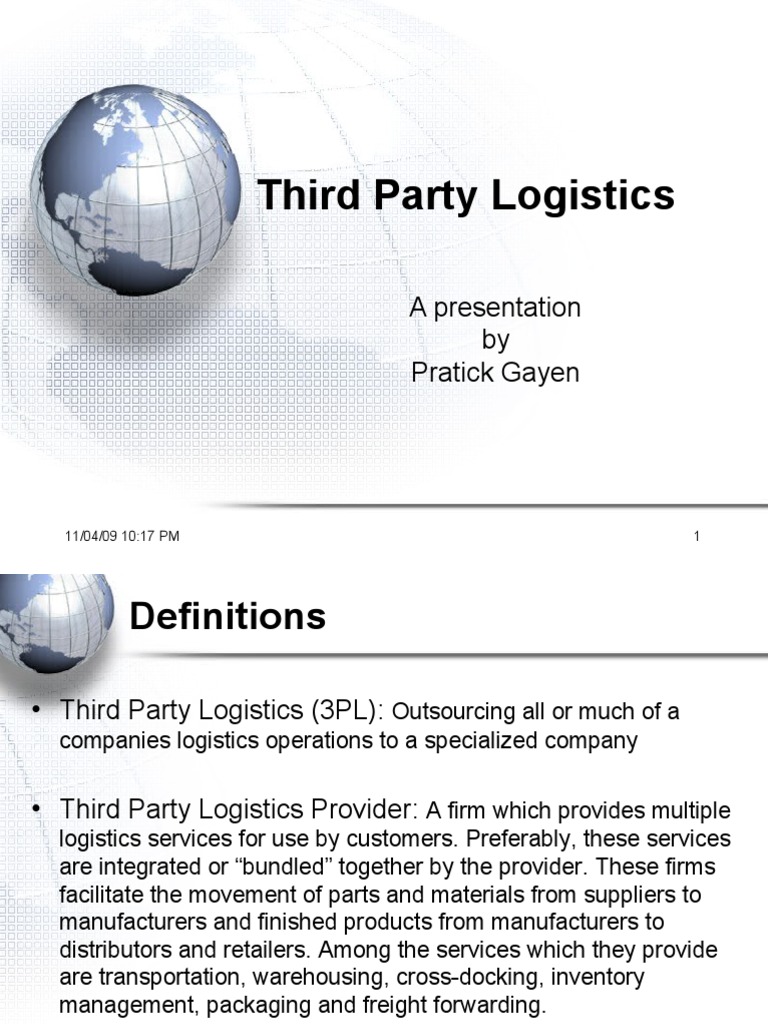 Third Party Logistics

A presentation
by
Pratick Gayen

11/04/09 10:17 PM

1

Definitions

• Third Party Logistics (3PL): Outsourcing all or much of a companies logistics operations to a specialized company

• Third Party Logistics Provider: A firm which provides multiple logistics services for use by customers. Preferably, these services are integrated or "bundled" together by the provider. These firms facilitate the movement of parts and materials from suppliers to manufacturers and finished products from manufacturers to distributors and retailers. Among the services which they provide are transportation, warehousing, cross-docking, inventory management, packaging and freight forwarding.